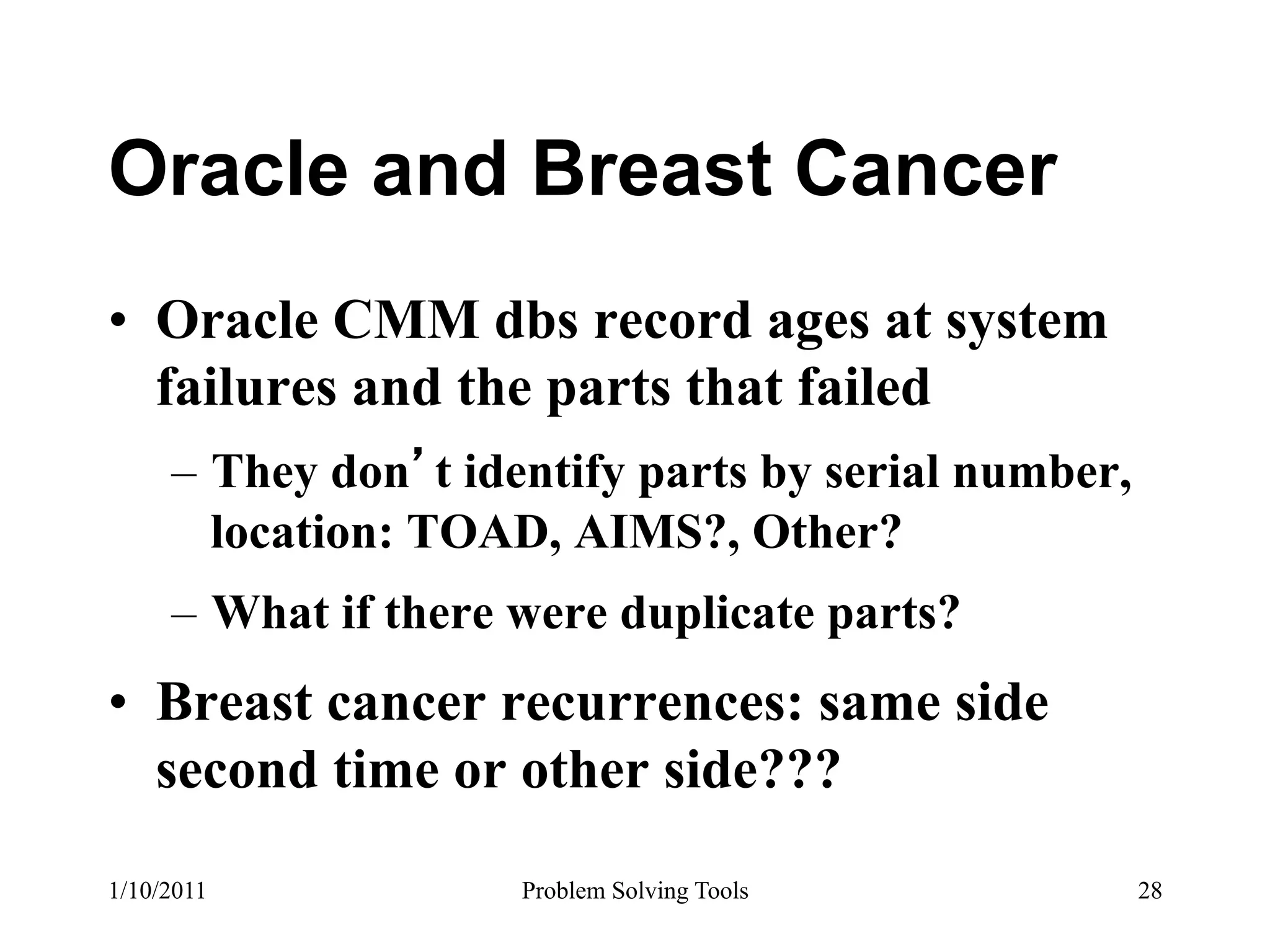 Oracle and Breast Cancer

• Oracle CMM dbs record ages at system failures and the parts that failed

– They don’t identify parts by serial number, location: TOAD, AIMS?, Other?

– What if there were duplicate parts?

• Breast cancer recurrences: same side second time or other side???

1/10/2011

Problem Solving Tools

28